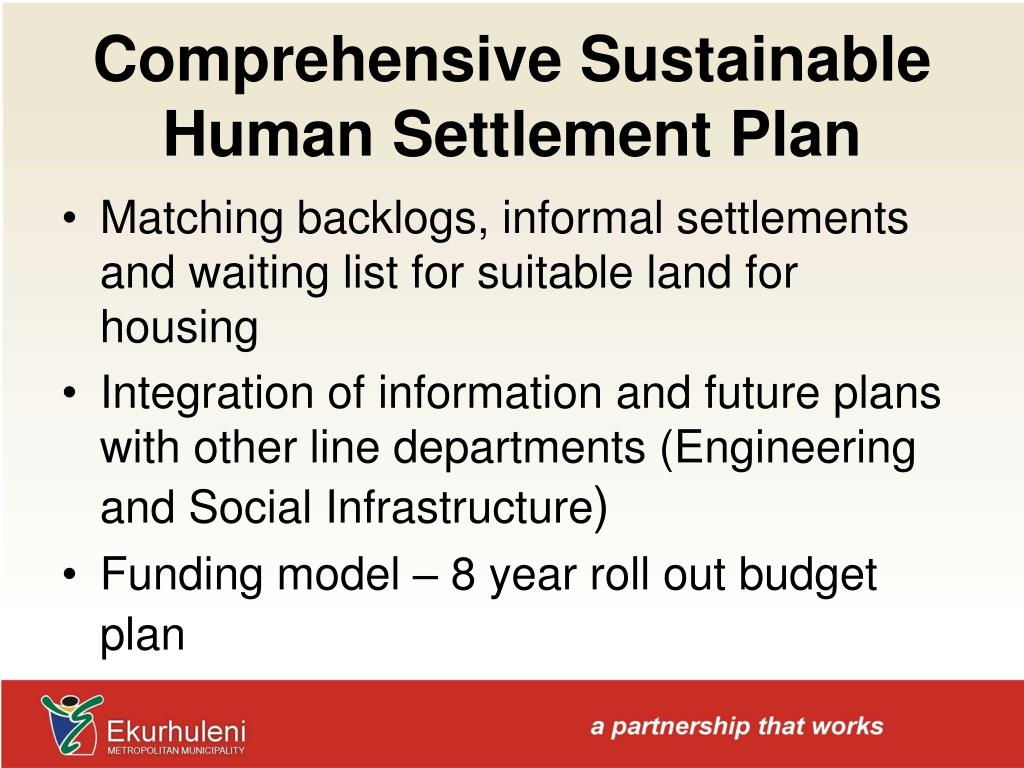 Comprehensive Sustainable Human Settlement Plan

• Matching backlogs, informal settlements and waiting list for suitable land for housing
• Integration of information and future plans with other line departments (Engineering and Social Infrastructure)
• Funding model – 8 year roll out budget plan

Ekurhuleni
METROPOLITAN MUNICIPALITY

a partnership that works